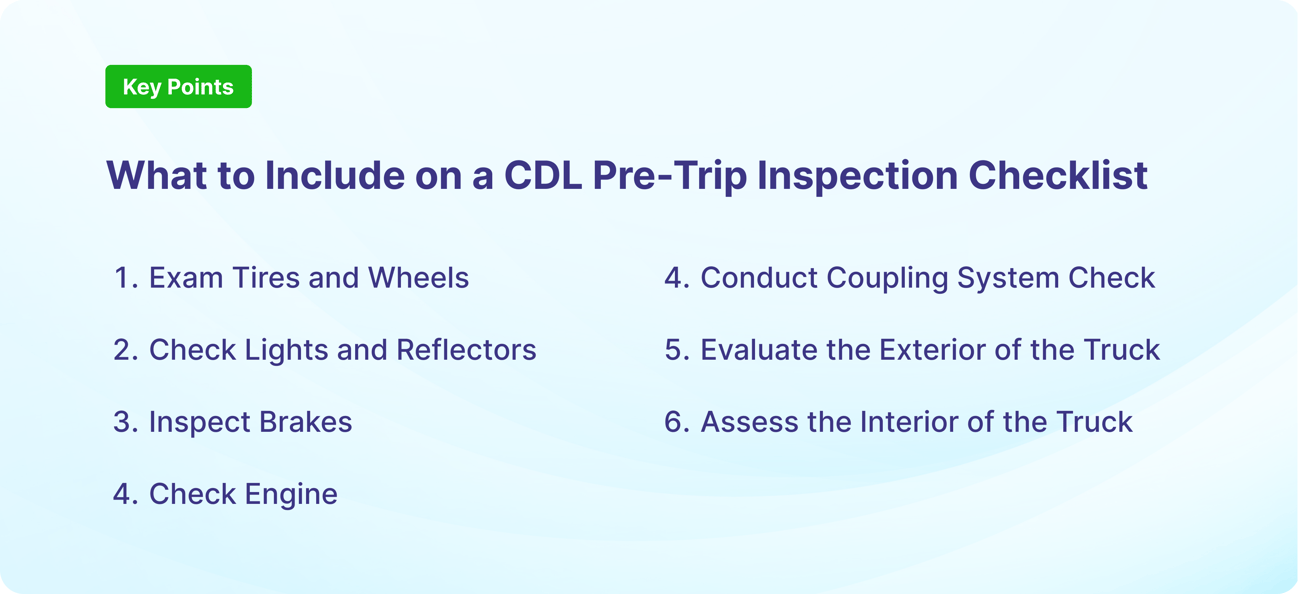 Key Points

What to Include on a CDL Pre-Trip Inspection Checklist

1. Exam Tires and Wheels

2. Check Lights and Reflectors

3. Inspect Brakes

4. Check Engine

4. Conduct Coupling System Check

5. Evaluate the Exterior of the Truck

6. Assess the Interior of the Truck